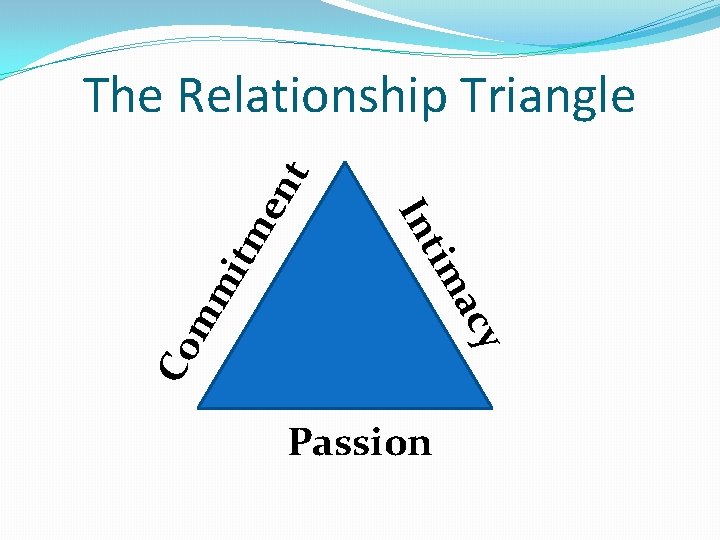 The Relationship Triangle

Commitment

Intimacy

Passion